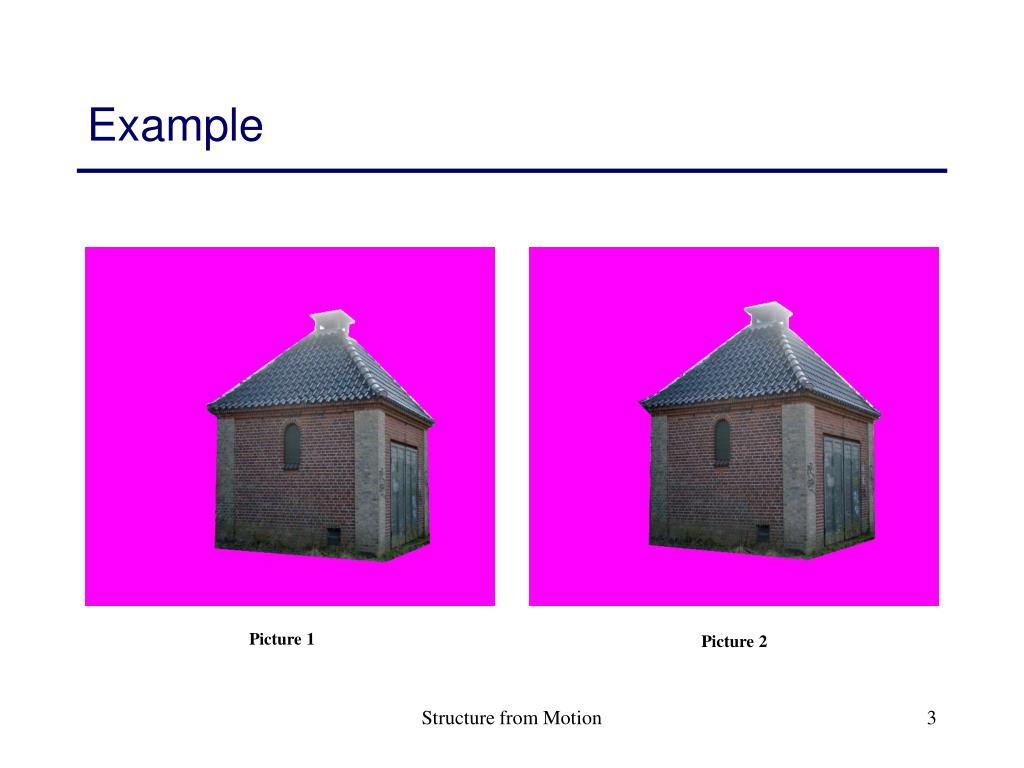 Example

Picture 1

Picture 2

Structure from Motion

3